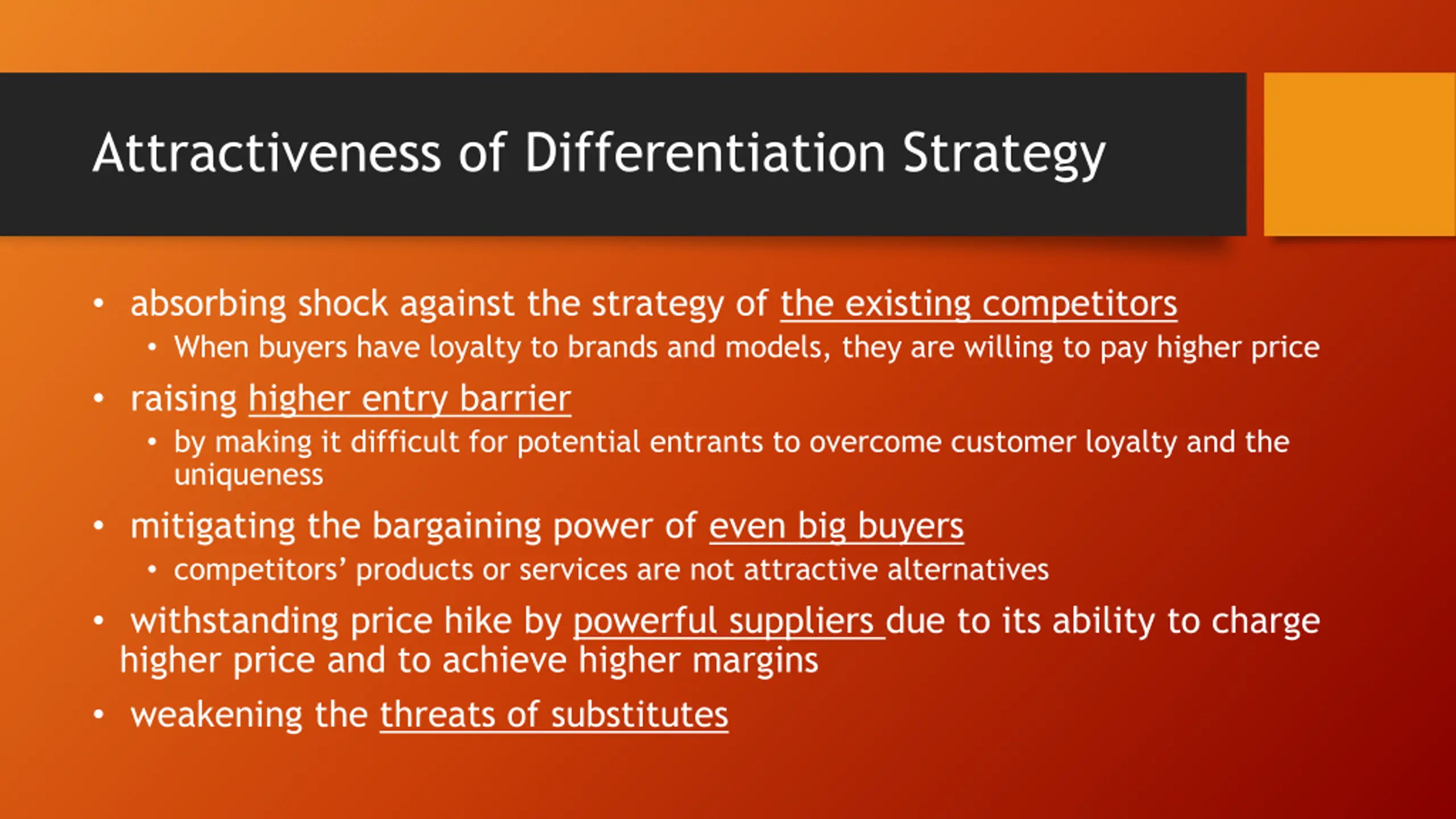 Attractiveness of Differentiation Strategy

• absorbing shock against the strategy of the existing competitors

• When buyers have loyalty to brands and models, they are willing to pay higher price

• raising higher entry barrier

• by making it difficult for potential entrants to overcome customer loyalty and the uniqueness

• mitigating the bargaining power of even big buyers

• competitors' products or services are not attractive alternatives

• withstanding price hike by powerful suppliers due to its ability to charge higher price and to achieve higher margins

• weakening the threats of substitutes